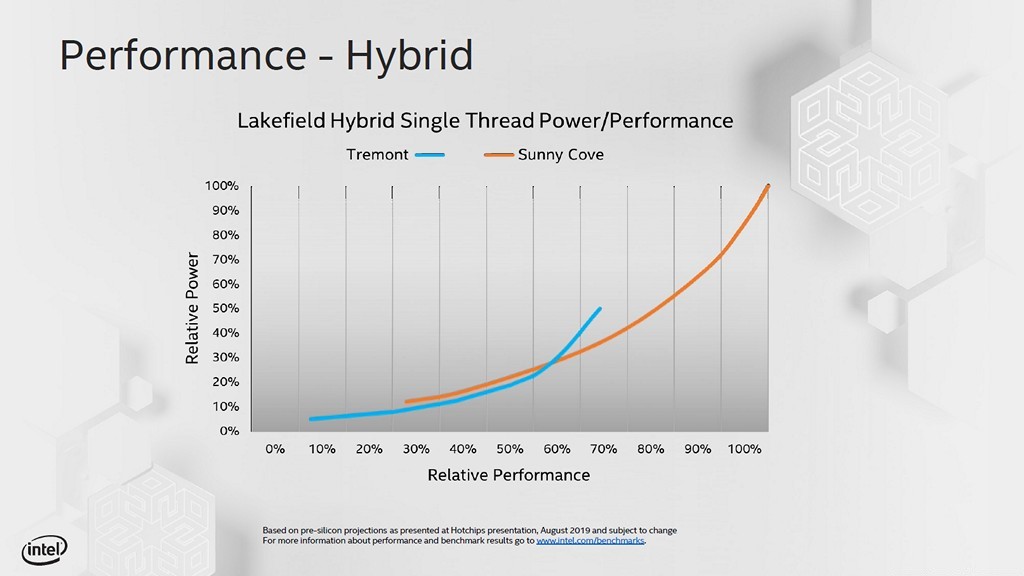 Performance - Hybrid

Lakefield Hybrid Single Thread Power/Performance

Tremont

Sunny Cove

100%
90%
80%
70%
60%
50%
40%
30%
20%
10%
0%

Relative Power

0% 10% 20% 30% 40% 50% 60% 70% 80% 90% 100%

Relative Performance

Based on pre-silicon projections as presented at Hotchips presentation, August 2019 and subject to change
For more information about performance and benchmark results go to www.intel.com/benchmarks.

intel